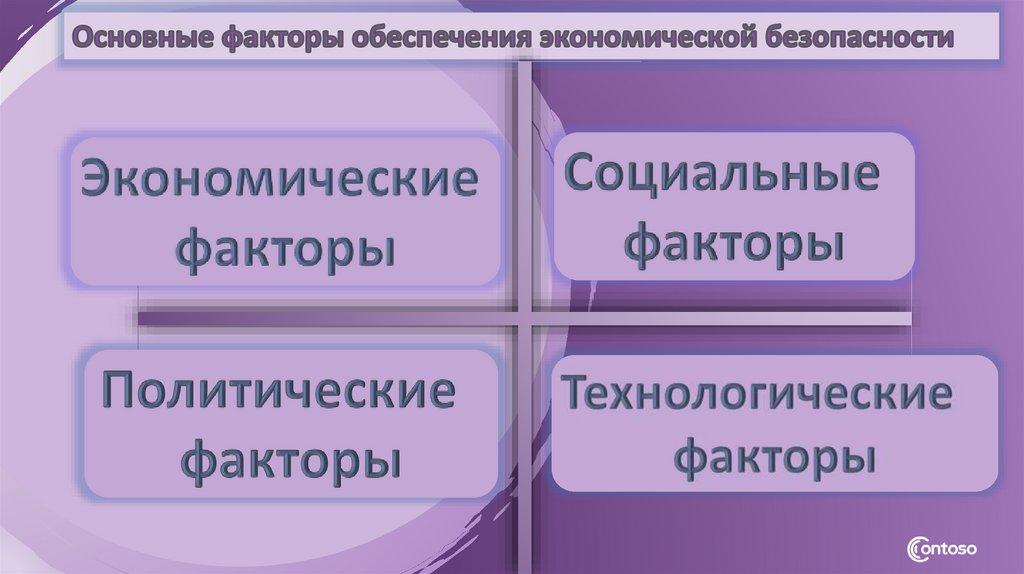 Основные факторы обеспечения экономической безопасности

Экономические факторы

Социальные факторы

Политические факторы

Технологические факторы

Contoso